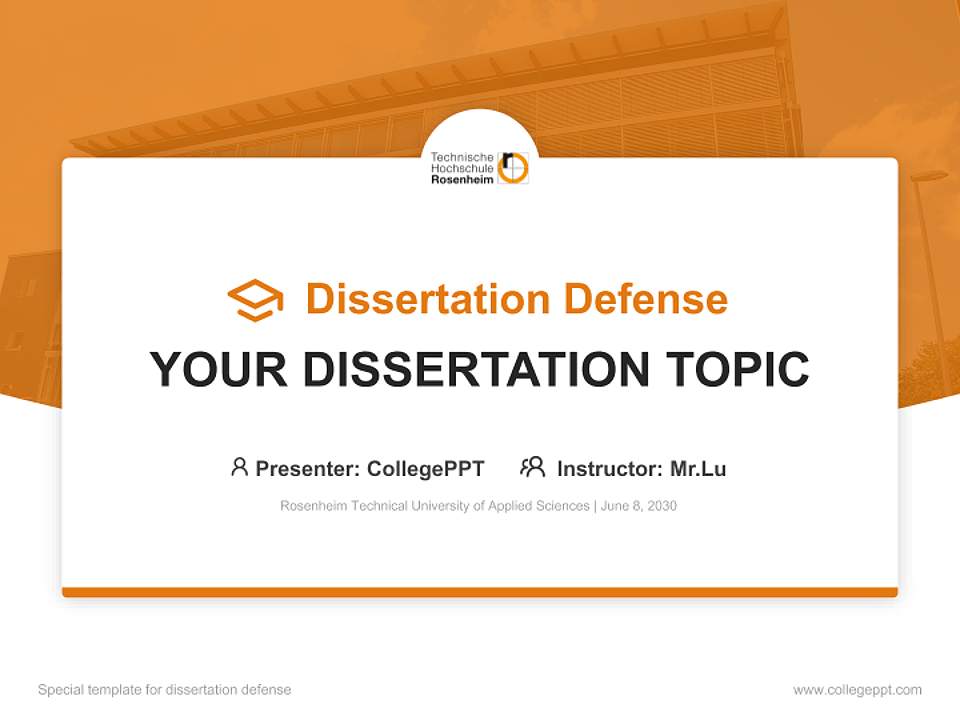 Technische Hochschule Rosenheim

Dissertation Defense

YOUR DISSERTATION TOPIC

Presenter: CollegePPT Instructor: Mr.Lu

Rosenheim Technical University of Applied Sciences | June 8, 2030

Special template for dissertation defense

www.collegeppt.com